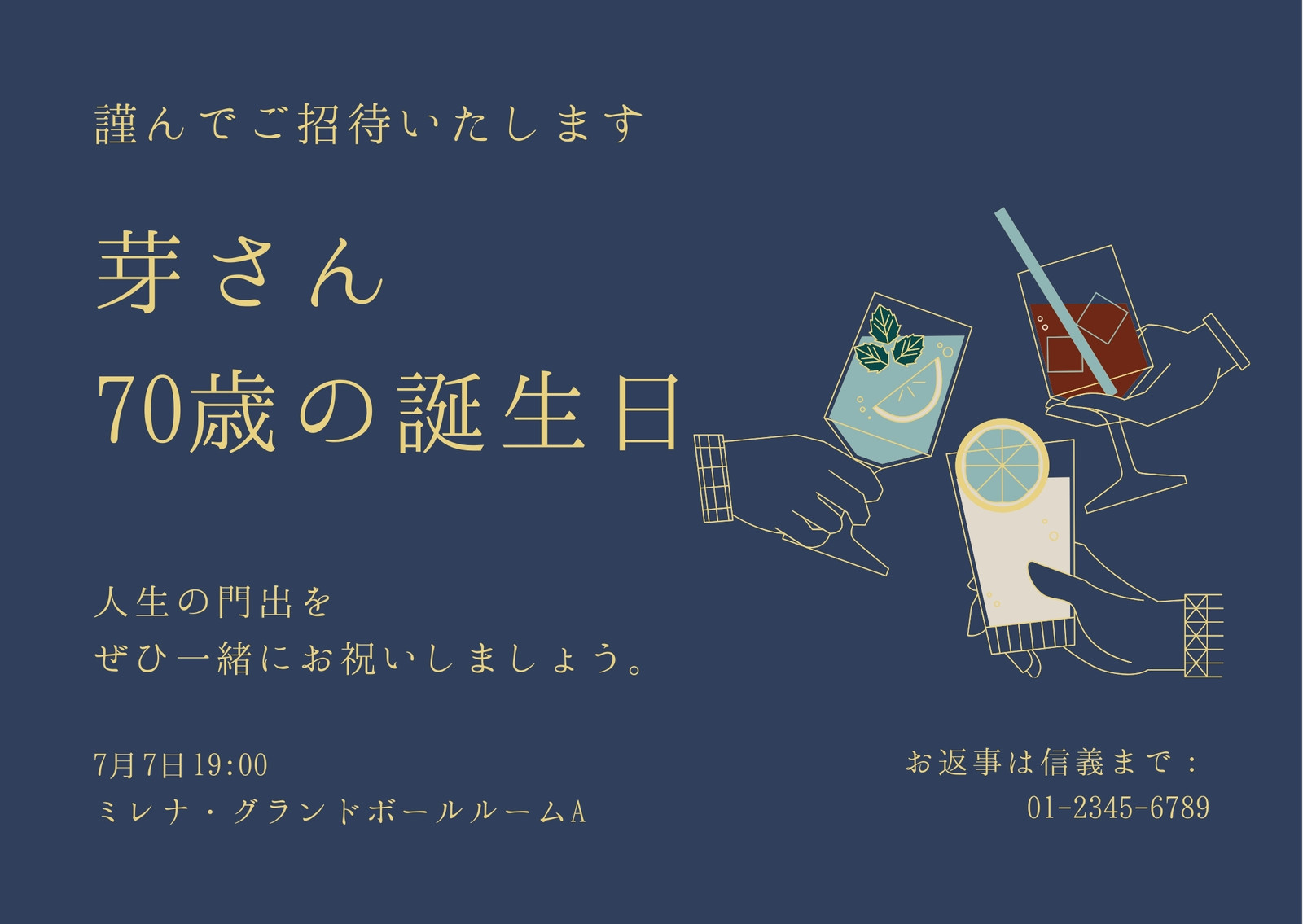 謹んでご招待いたします

芽さん
70歳の誕生日

人生の門出を
ぜひ一緒にお祝いしましょう。

7月7日19:00
ミレナ・グランドボールルームA

お返事は信義まで：
01-2345-6789